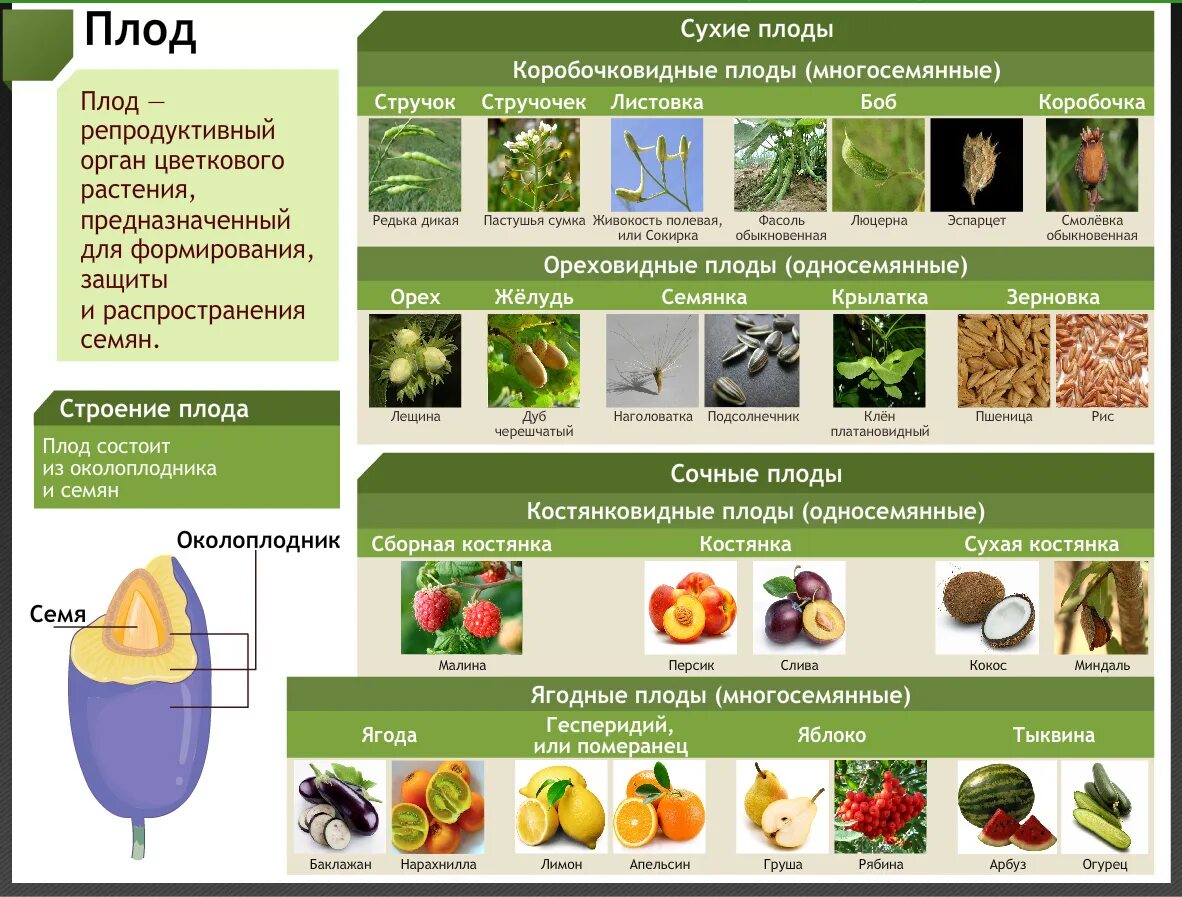 Плод

Плод — репродуктивный орган цветкового растения, предназначенный для формирования, защиты и распространения семян.

Строение плода

Плод состоит из околоплодника и семян

Околоплодник

Семя

Сухие плоды

Коробочковидные плоды (многосемянные)

Стручок
Редька дикая

Стручочек
Пастушья сумка

Листовка
Живокость полевая, или Сокирка

Боб
Фасоль обыкновенная
Люцерна
Эспарцет

Коробочка
Смолёвка обыкновенная

Ореховидные плоды (односемянные)

Орех
Лещина

Жёлудь
Дуб черешчатый

Семянка
Наголоватка
Подсолнечник

Крылатка
Клён платановидный

Зерновка
Пшеница
Рис

Сочные плоды

Костянковидные плоды (односемянные)

Сборная костянка
Малина

Костянка
Персик
Слива

Сухая костянка
Кокос
Миндаль

Ягодные плоды (многосемянные)

Ягода
Баклажан
Нарахнилла

Гесперидий, или померанец
Лимон
Апельсин

Яблоко
Груша
Рябина

Тыквина
Арбуз
Огурец